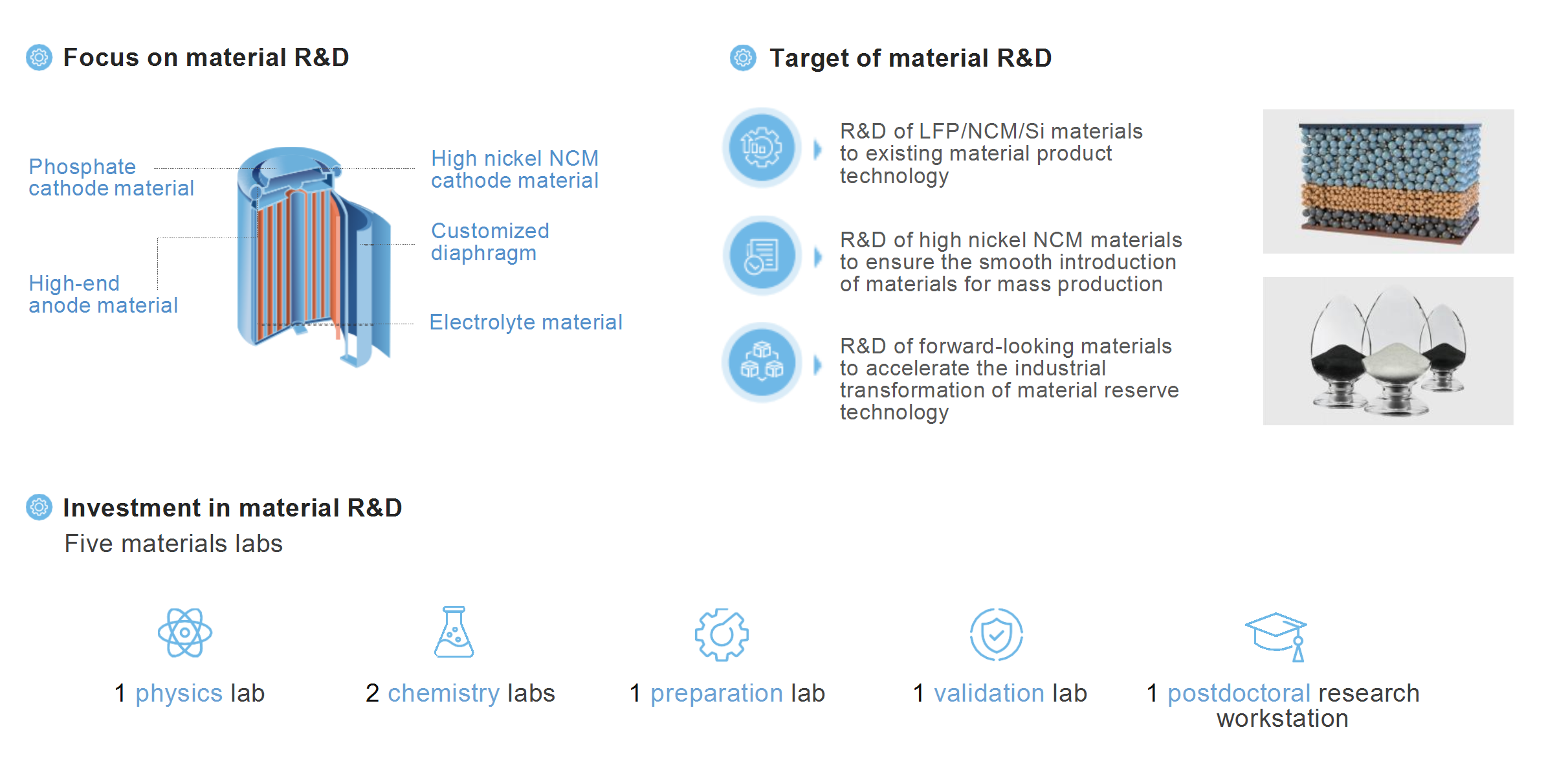 Focus on material R&D

Phosphate cathode material

High-end anode material

High nickel NCM cathode material

Customized diaphragm

Electrolyte material

Target of material R&D

R&D of LFP/NCM/Si materials to existing material product technology

R&D of high nickel NCM materials to ensure the smooth introduction of materials for mass production

R&D of forward-looking materials to accelerate the industrial transformation of material reserve technology

Investment in material R&D

Five materials labs

1 physics lab

2 chemistry labs

1 preparation lab

1 validation lab

1 postdoctoral research workstation